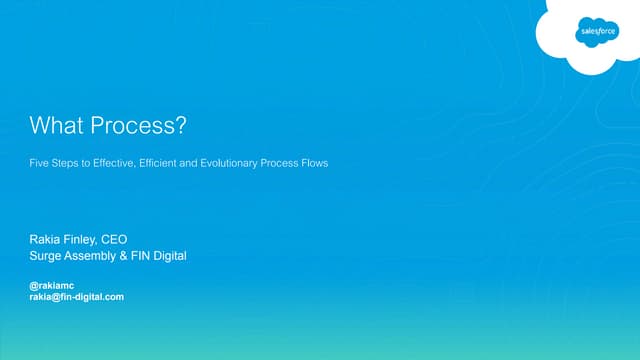 salesforce

What Process?

Five Steps to Effective, Efficient and Evolutionary Process Flows

Rakia Finley, CEO
Surge Assembly & FIN Digital

@rakiamc
rakia@fin-digital.com